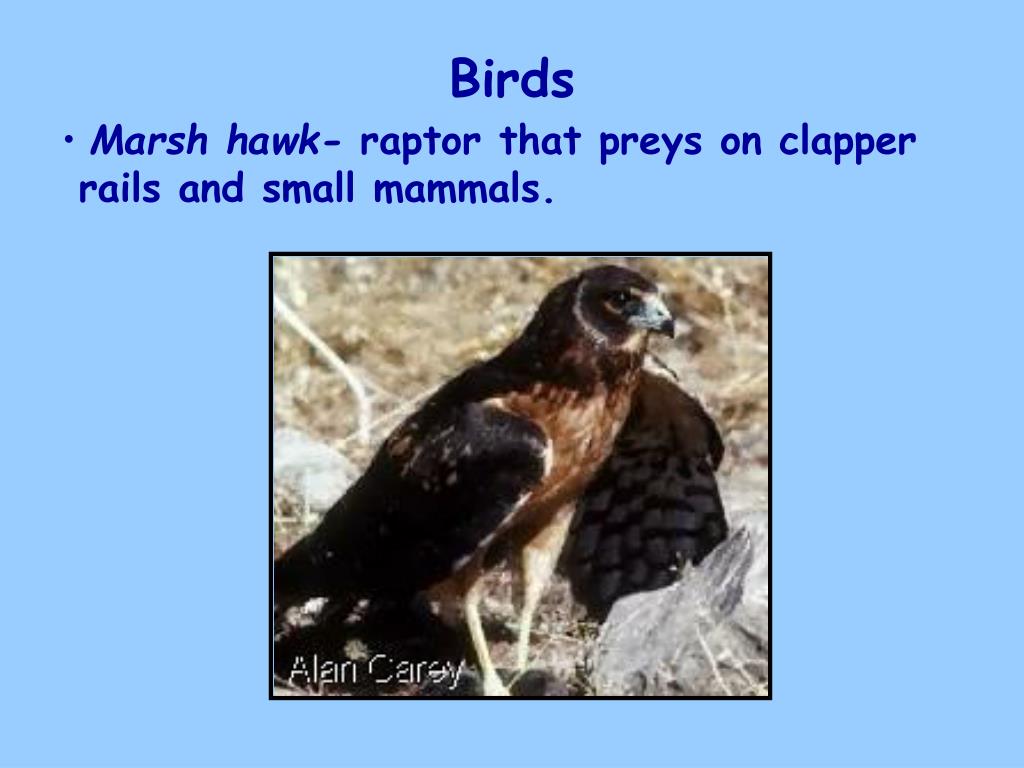 Birds

• Marsh hawk- raptor that preys on clapper rails and small mammals.

Alan Carey